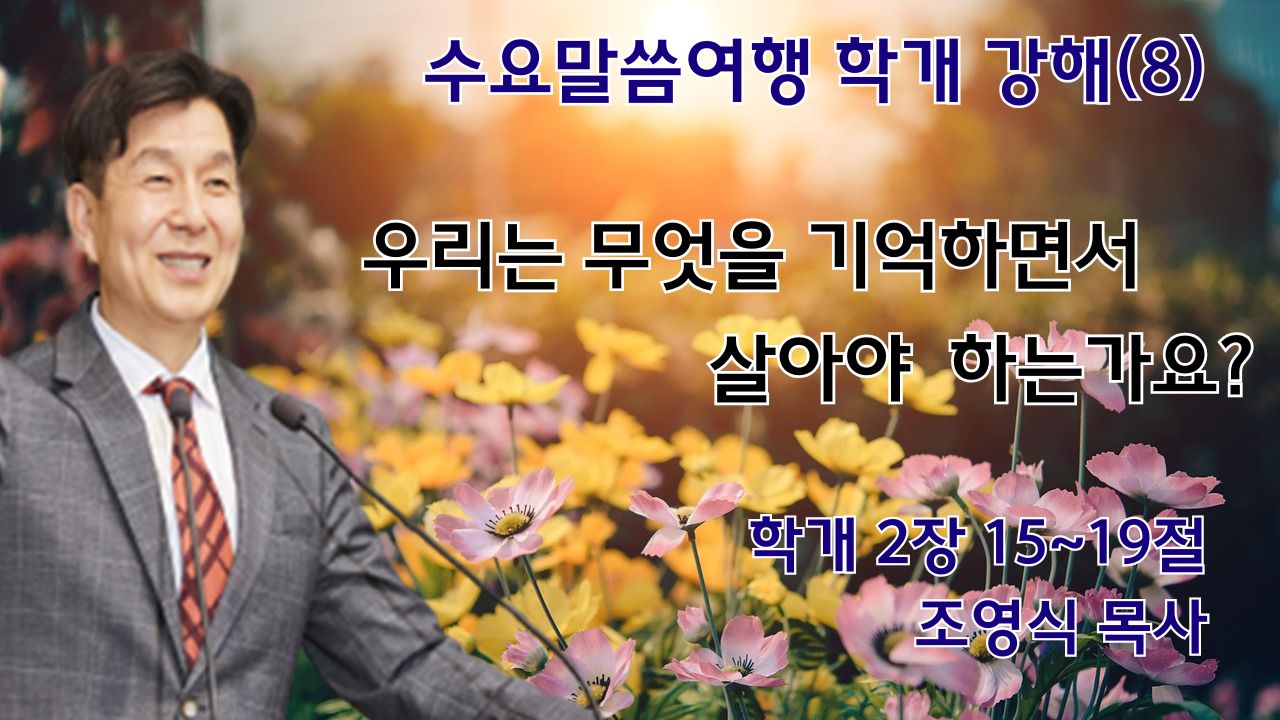 수요말씀여행 학개 강해(8)

우리는 무엇을 기억하면서 살아야 하는가요?

학개 2장 15~19절
조영식 목사